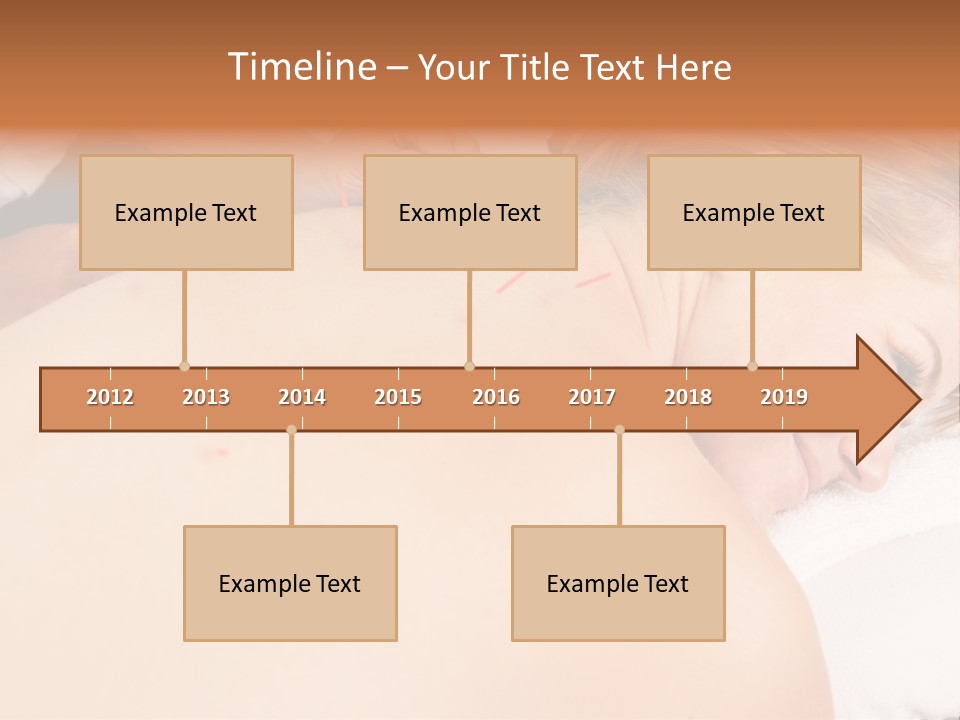 Timeline – Your Title Text Here

Example Text

Example Text

Example Text

2012 2013 2014 2015 2016 2017 2018 2019

Example Text

Example Text